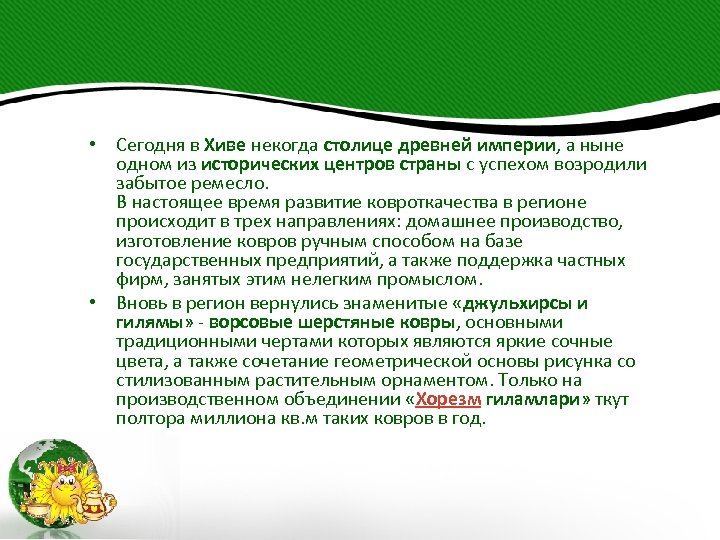 • Сегодня в Хиве некогда столице древней империи, а ныне одном из исторических центров страны с успехом возродили забытое ремесло.
В настоящее время развитие ковроткачества в регионе происходит в трех направлениях: домашнее производство, изготовление ковров ручным способом на базе государственных предприятий, а также поддержка частных фирм, занятых этим нелегким промыслом.

• Вновь в регион вернулись знаменитые «джульхирсы и гилямы» - ворсовые шерстяные ковры, основными традиционными чертами которых являются яркие сочные цвета, а также сочетание геометрической основы рисунка со стилизованным растительным орнаментом. Только на производственном объединении «Хорезм гиламлари» ткут полтора миллиона кв.м таких ковров в год.